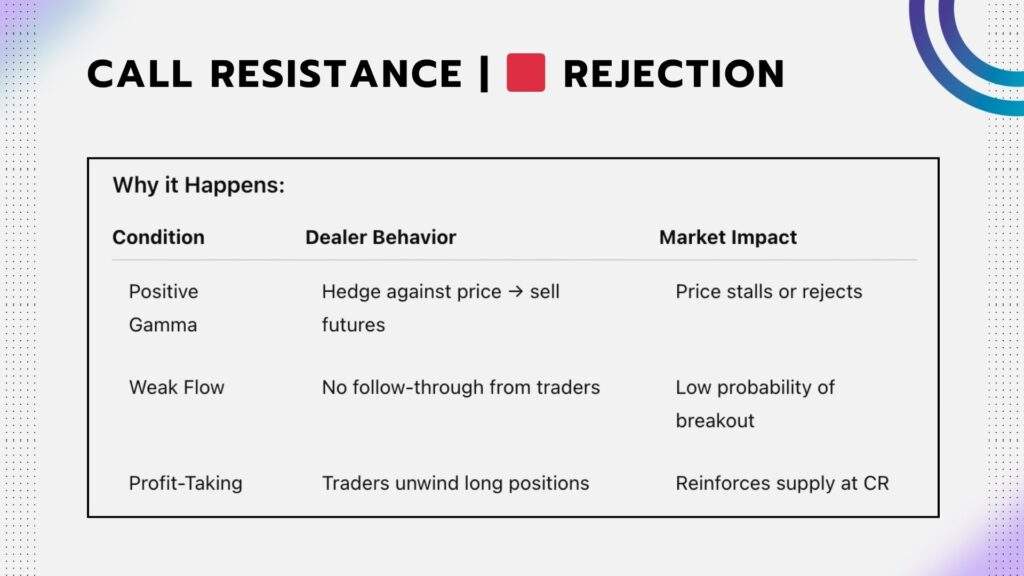 CALL RESISTANCE | 🟥 REJECTION

Why it Happens:

| Condition | Dealer Behavior | Market Impact |
|---|---|---|
| Positive Gamma | Hedge against price → sell futures | Price stalls or rejects |
| Weak Flow | No follow-through from traders | Low probability of breakout |
| Profit-Taking | Traders unwind long positions | Reinforces supply at CR |